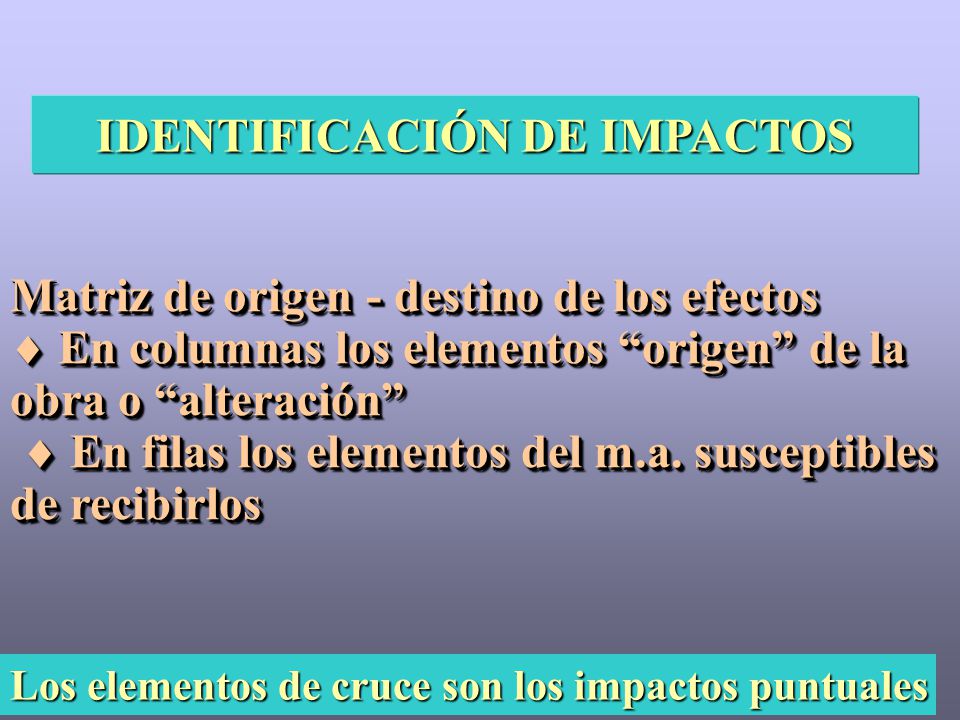 IDENTIFICACIÓN DE IMPACTOS

Matriz de origen - destino de los efectos
♦ En columnas los elementos “origen” de la obra o “alteración”
♦ En filas los elementos del m.a. susceptibles de recibirlos

Los elementos de cruce son los impactos puntuales